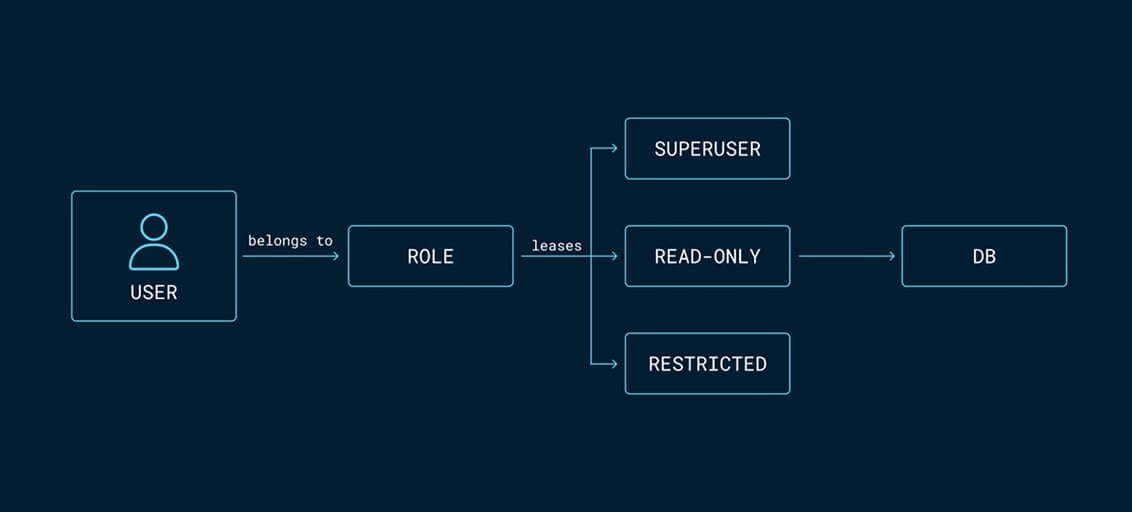 USER
belongs to
ROLE
leases
SUPERUSER
READ-ONLY
RESTRICTED
DB